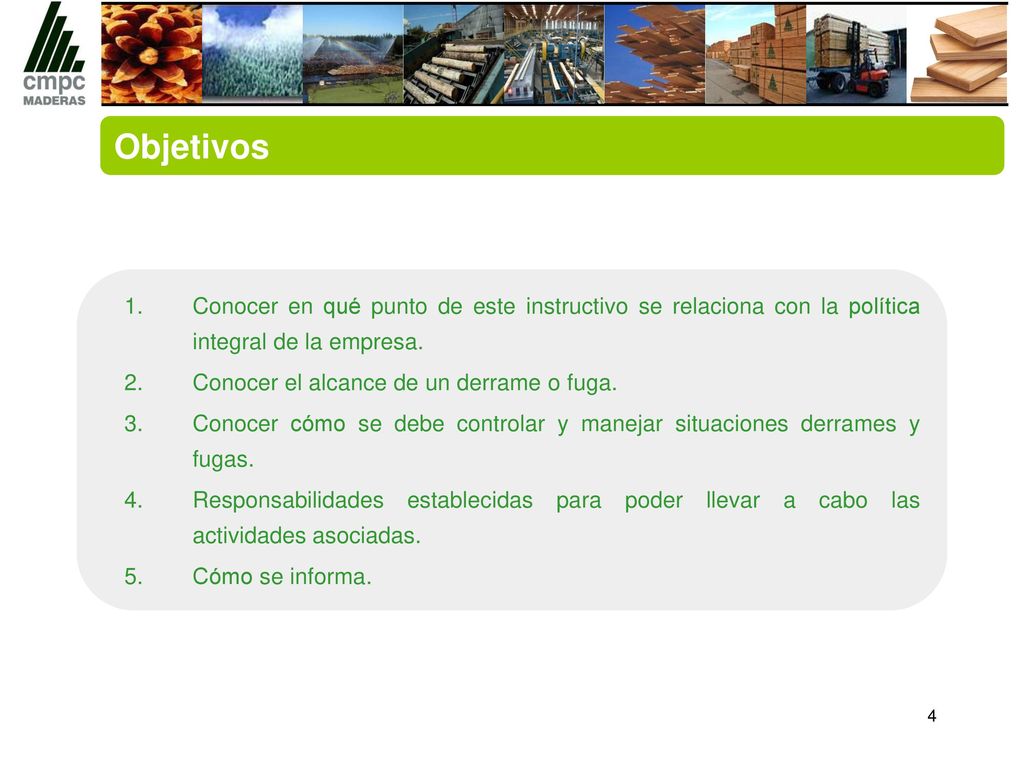 cmpc
MADERAS

Objetivos

1. Conocer en qué punto de este instructivo se relaciona con la política integral de la empresa.
2. Conocer el alcance de un derrame o fuga.
3. Conocer cómo se debe controlar y manejar situaciones derrames y fugas.
4. Responsabilidades establecidas para poder llevar a cabo las actividades asociadas.
5. Cómo se informa.

4